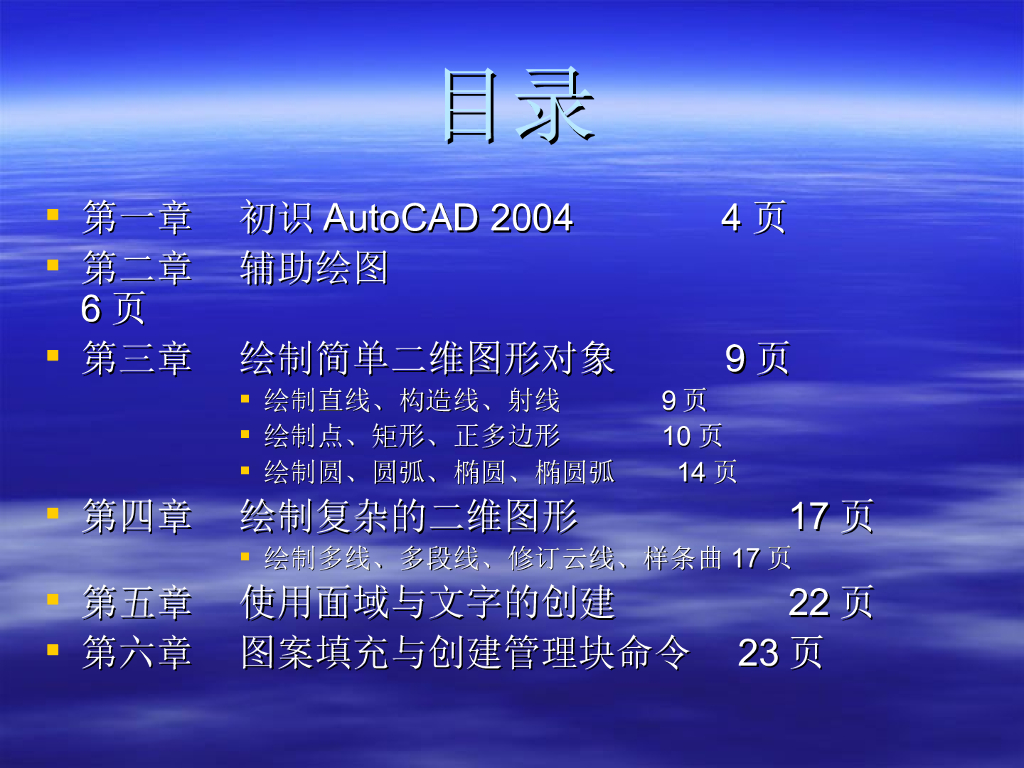 目录

- 第一章　初识 AutoCAD 2004　　4 页
- 第二章　辅助绘图
6 页
- 第三章　绘制简单二维图形对象　　9 页
  - 绘制直线、构造线、射线　　9 页
  - 绘制点、矩形、正多边形　　10 页
  - 绘制圆、圆弧、椭圆、椭圆弧　　14 页
- 第四章　绘制复杂的二维图形　　17 页
  - 绘制多线、多段线、修订云线、样条曲 17 页
- 第五章　使用面域与文字的创建　　22 页
- 第六章　图案填充与创建管理块命令　　23 页